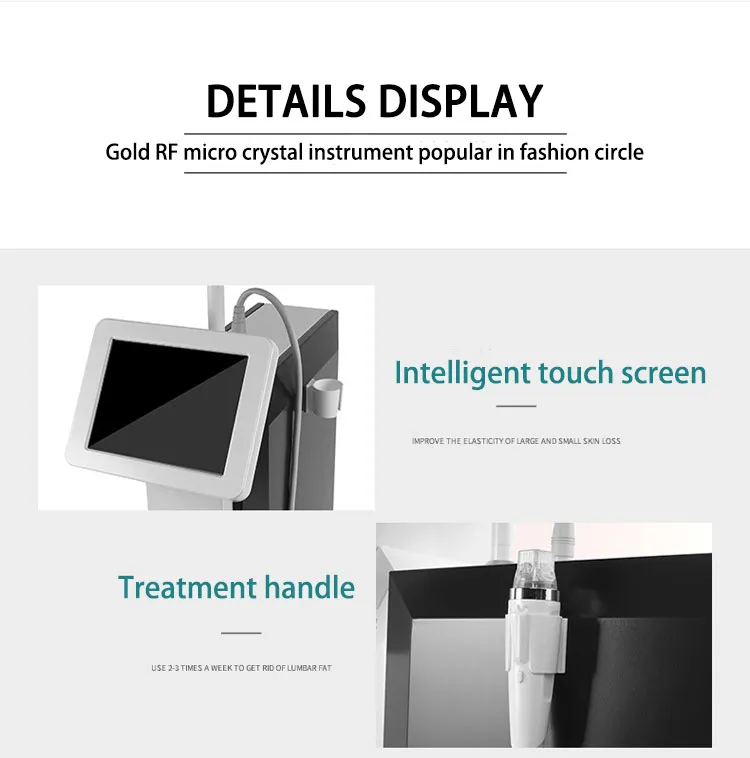 DETAILS DISPLAY

Gold RF micro crystal instrument popular in fashion circle

Intelligent touch screen

IMPROVE THE ELASTICITY OF LARGE AND SMALL SKIN LOSS

Treatment handle

USE 2-3 TIMES A WEEK TO GET RID OF LUMBAR FAT